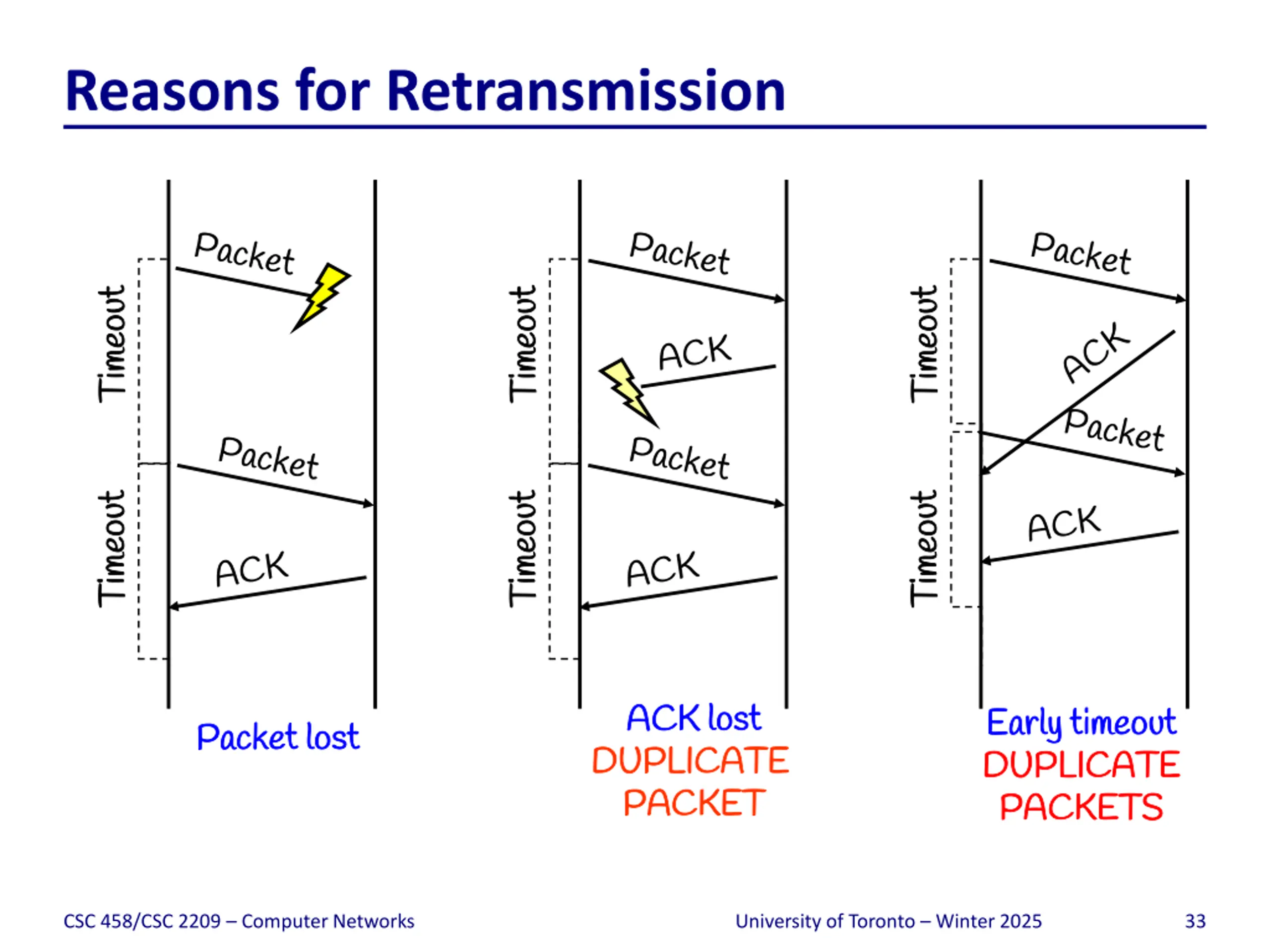 Reasons for Retransmission

Timeout
Packet
Timeout
Packet
ACK
Packet lost

Timeout
Packet
ACK
Timeout
Packet
ACK
ACK lost
DUPLICATE PACKET

Timeout
Packet
ACK
Packet
Timeout
ACK
Early timeout
DUPLICATE PACKETS

CSC 458/CSC 2209 – Computer Networks
University of Toronto – Winter 2025
33